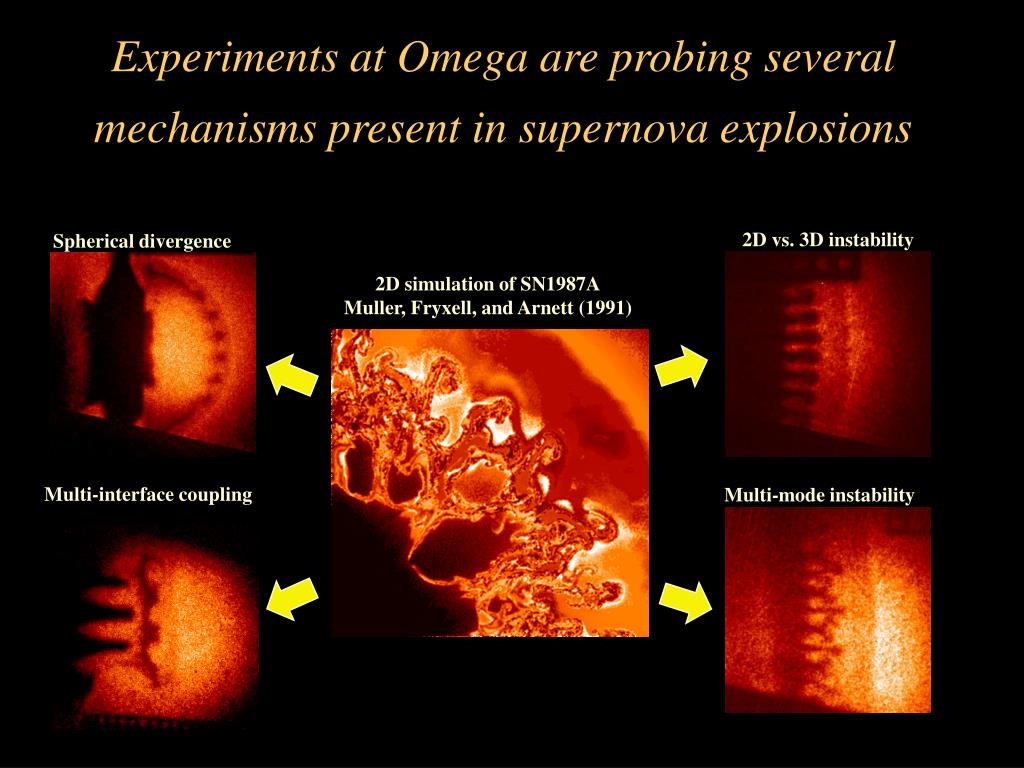 Experiments at Omega are probing several mechanisms present in supernova explosions

Spherical divergence

2D simulation of SN1987A
Muller, Fryxell, and Arnett (1991)

2D vs. 3D instability

Multi-interface coupling

Multi-mode instability